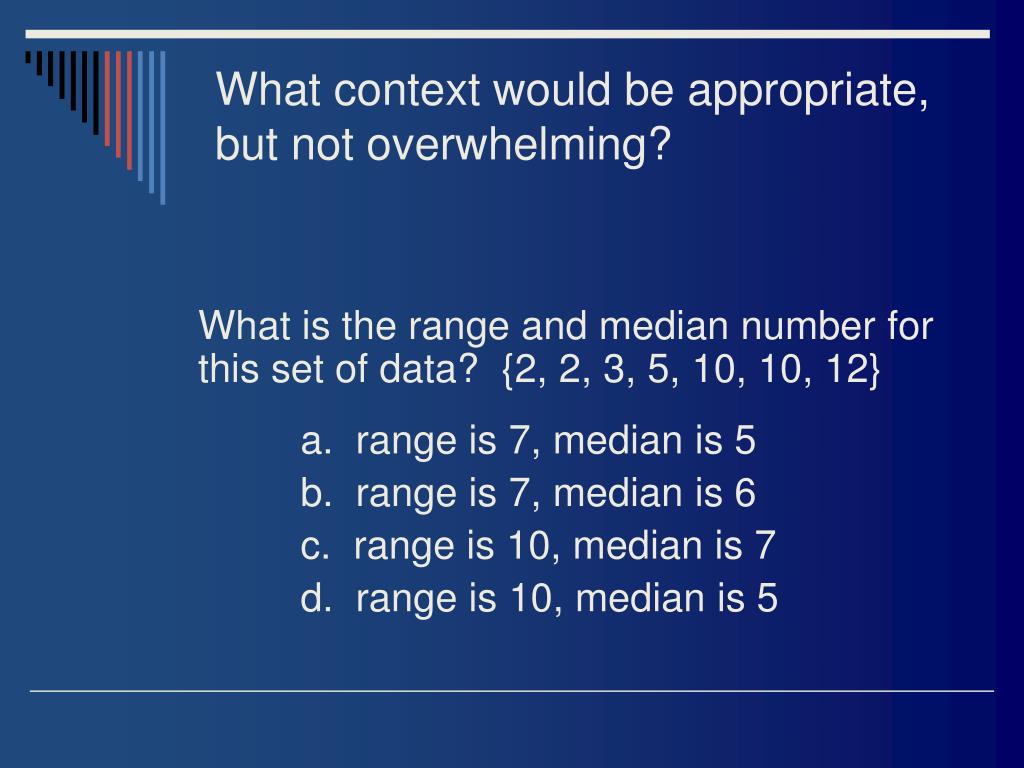 What context would be appropriate, but not overwhelming?

What is the range and median number for this set of data?  {2, 2, 3, 5, 10, 10, 12}

a.  range is 7, median is 5
b.  range is 7, median is 6
c.  range is 10, median is 7
d.  range is 10, median is 5